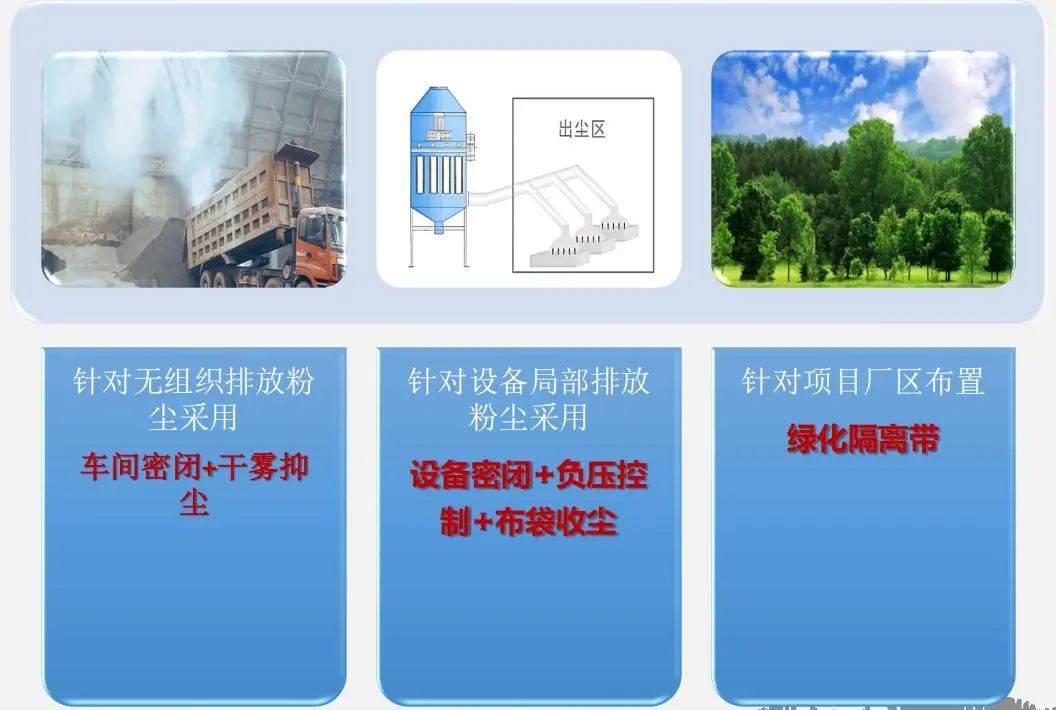 出尘区

针对无组织排放粉尘采用

车间密闭+干雾抑尘

针对设备局部排放粉尘采用

设备密闭+负压控制+布袋收尘

针对项目厂区布置

绿化隔离带